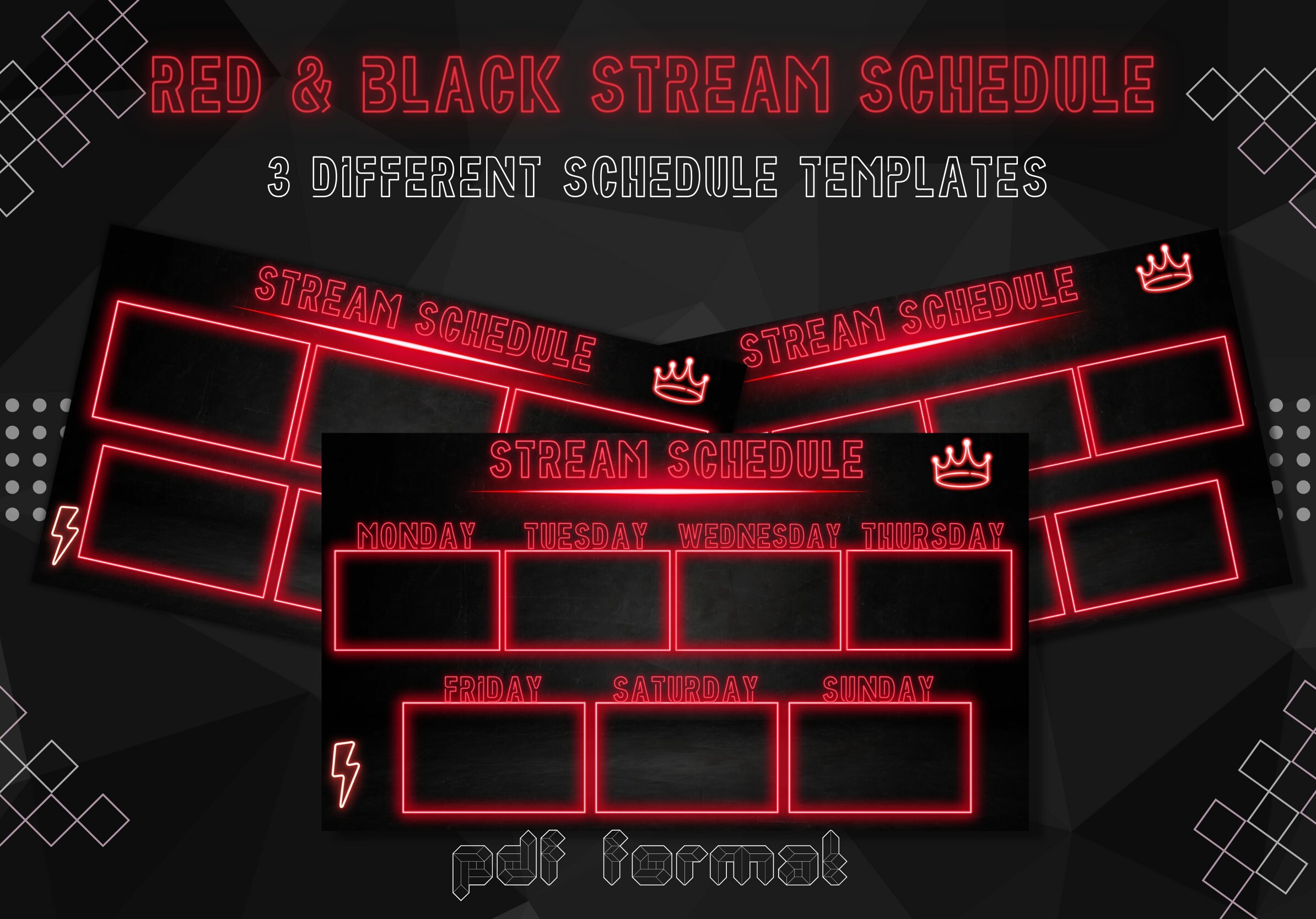 RED & BLACK STREAM SCHEDULE

3 DIFFERENT SCHEDULE TEMPLATES

STREAM SCHEDULE

STREAM SCHEDULE

STREAM SCHEDULE

MONDAY TUESDAY WEDNESDAY THURSDAY

FRIDAY SATURDAY SUNDAY

pdf format